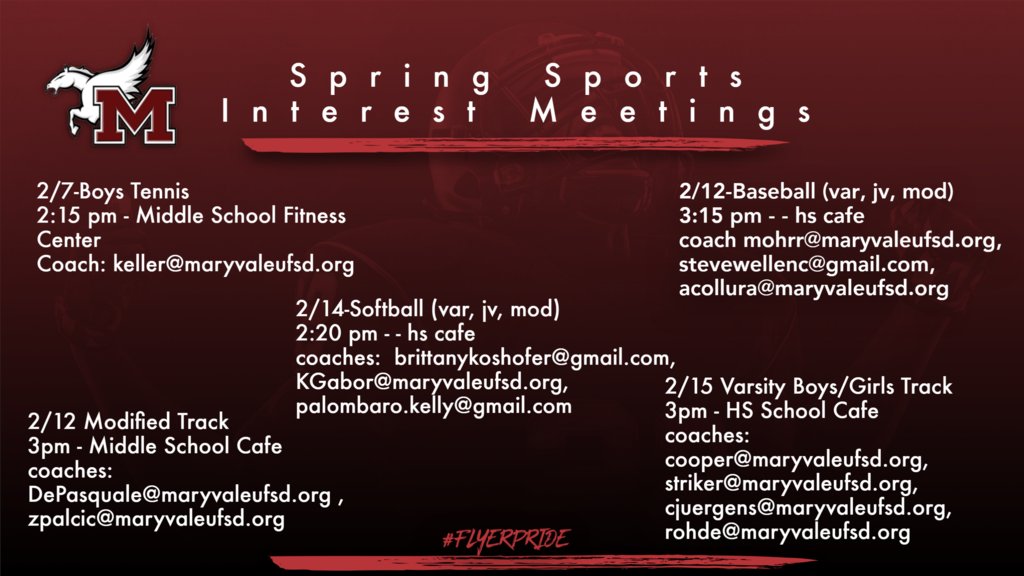 M

Spring Sports
Interest Meetings

2/7-Boys Tennis
2:15 pm - Middle School Fitness Center
Coach: keller@maryvaleufsd.org

2/12-Baseball (var, jv, mod)
3:15 pm - - hs cafe
coach mohrr@maryvaleufsd.org, stevewellenc@gmail.com, acollura@maryvaleufsd.org

2/14-Softball (var, jv, mod)
2:20 pm - - hs cafe
coaches: brittanykoshofer@gmail.com, KGabor@maryvaleufsd.org, palombaro.kelly@gmail.com

2/12 Modified Track
3pm - Middle School Cafe
coaches:
DePasquale@maryvaleufsd.org , zpalcic@maryvaleufsd.org

2/15 Varsity Boys/Girls Track
3pm - HS School Cafe
coaches:
cooper@maryvaleufsd.org, striker@maryvaleufsd.org, cjuergens@maryvaleufsd.org, rohde@maryvaleufsd.org

#FLYERPRIDE